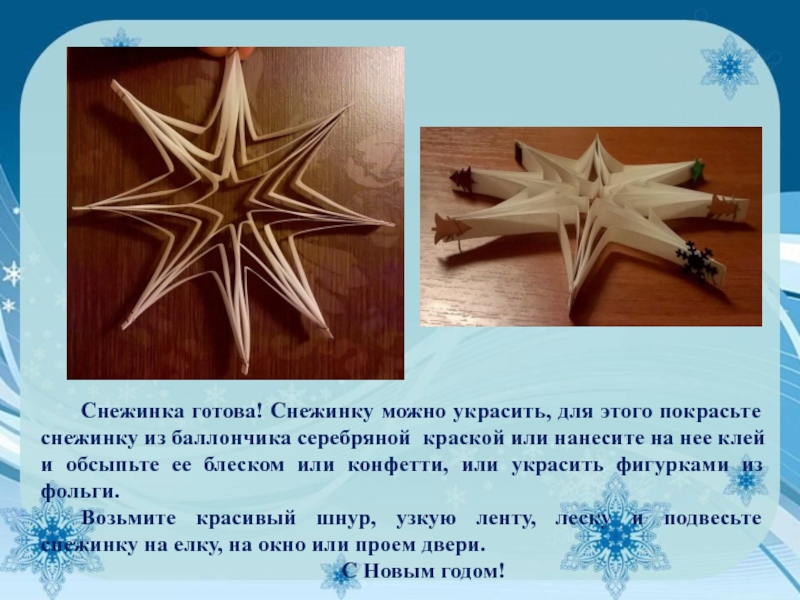 Снежинка готова! Снежинку можно украсить, для этого покрасьте снежинку из баллончика серебряной краской или нанесите на нее клей и обсыпьте ее блеском или конфетти, или украсить фигурками из фольги.

Возьмите красивый шнур, узкую ленту, леску и подвесьте снежинку на елку, на окно или проем двери.

С Новым годом!